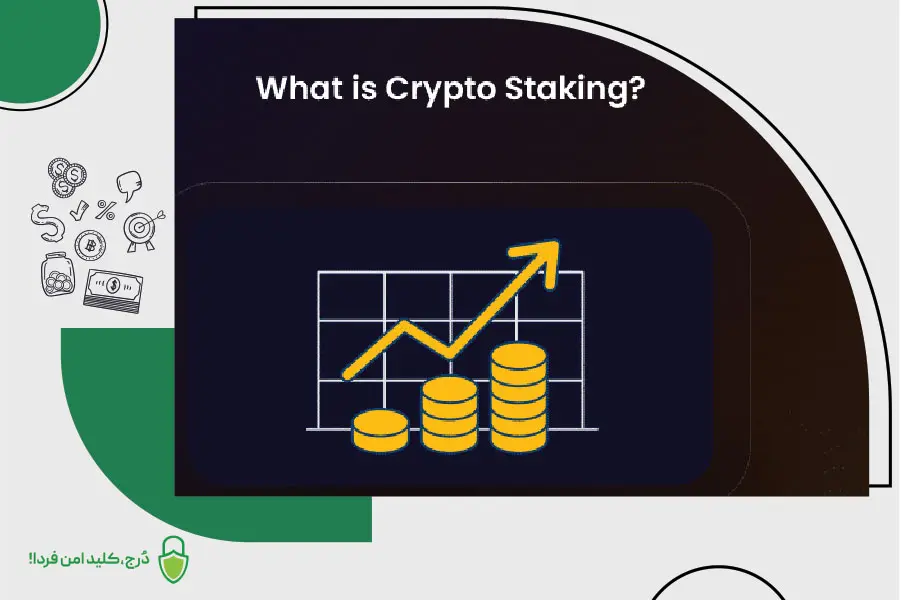 What is Crypto Staking?

دُرج، کلید امن فردا!